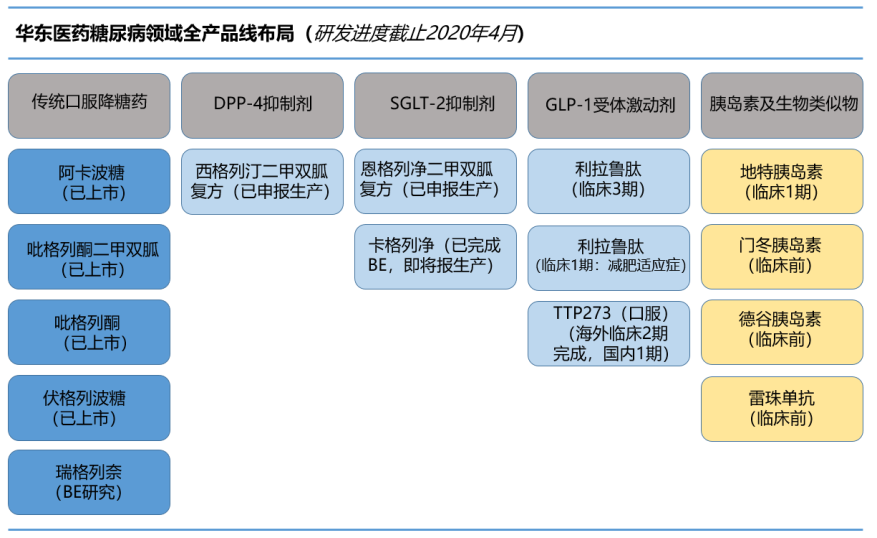 华东医药糖尿病领域全产品线布局（研发进度截止2020年4月）

传统口服降糖药

阿卡波糖
（已上市）

吡格列酮二甲双胍
（已上市）

吡格列酮
（已上市）

伏格列波糖
（已上市）

瑞格列奈
（BE研究）

DPP-4抑制剂

西格列汀二甲双胍复方（已申报生产）

SGLT-2抑制剂

恩格列净二甲双胍复方（已申报生产）

卡格列净（已完成BE，即将报生产）

GLP-1受体激动剂

利拉鲁肽
（临床3期）

利拉鲁肽
（临床1期：减肥适应症）

TTP273（口服）
（海外临床2期完成，国内1期）

胰岛素及生物类似物

地特胰岛素
（临床1期）

门冬胰岛素
（临床前）

德谷胰岛素
（临床前）

雷珠单抗
（临床前）